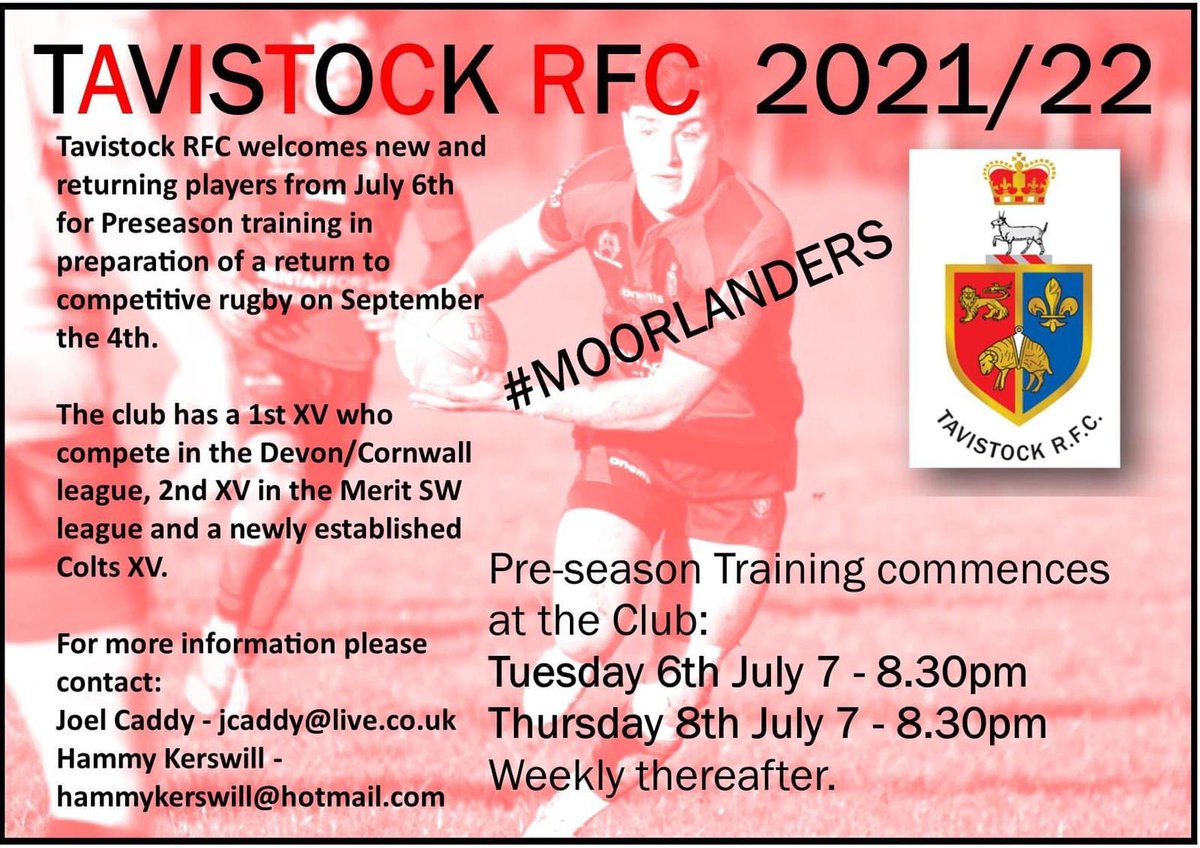 TAVISTOCK RFC 2021/22

Tavistock RFC welcomes new and returning players from July 6th for Preseason training in preparation of a return to competitive rugby on September the 4th.

The club has a 1st XV who compete in the Devon/Cornwall league, 2nd XV in the Merit SW league and a newly established Colts XV.

For more information please contact:
Joel Caddy - jcaddy@live.co.uk
Hammy Kerswill - hammykerswill@hotmail.com

#MOORLANDERS

TAVISTOCK R.F.C.

Pre-season Training commences at the Club:
Tuesday 6th July 7 - 8.30pm
Thursday 8th July 7 - 8.30pm
Weekly thereafter.